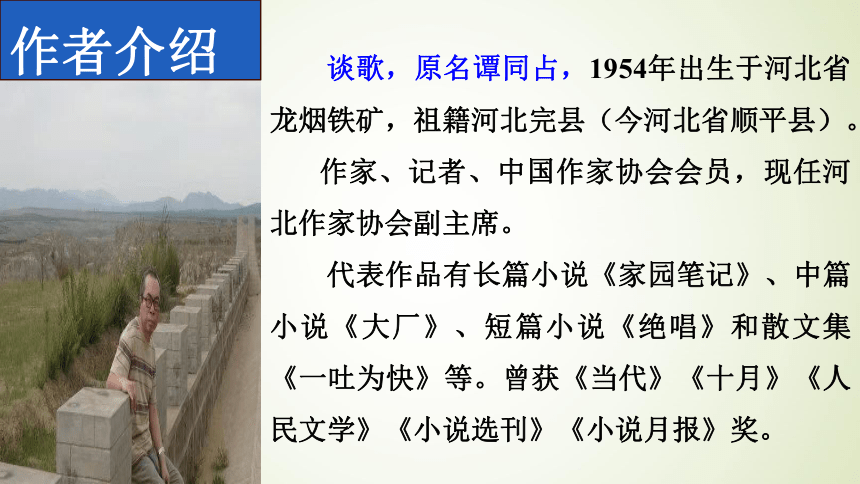 作者介绍

谈歌，原名谭同占，1954年出生于河北省龙烟铁矿，祖籍河北完县（今河北省顺平县）。

作家、记者、中国作家协会会员，现任河北作家协会副主席。

代表作品有长篇小说《家园笔记》、中篇小说《大厂》、短篇小说《绝唱》和散文集《一吐为快》等。曾获《当代》《十月》《人民文学》《小说选刊》《小说月报》奖。